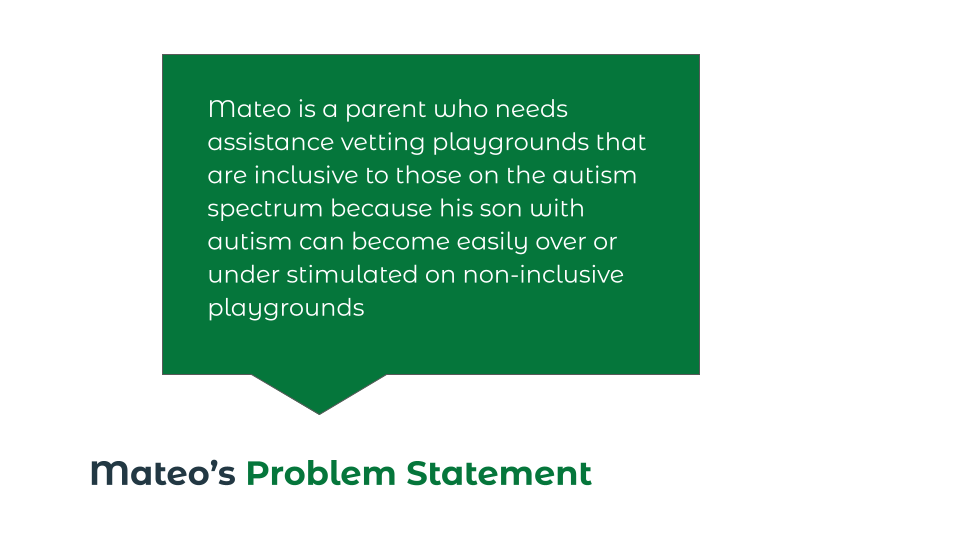 Mateo is a parent who needs assistance vetting playgrounds that are inclusive to those on the autism spectrum because his son with autism can become easily over or under stimulated on non-inclusive playgrounds

Mateo's Problem Statement